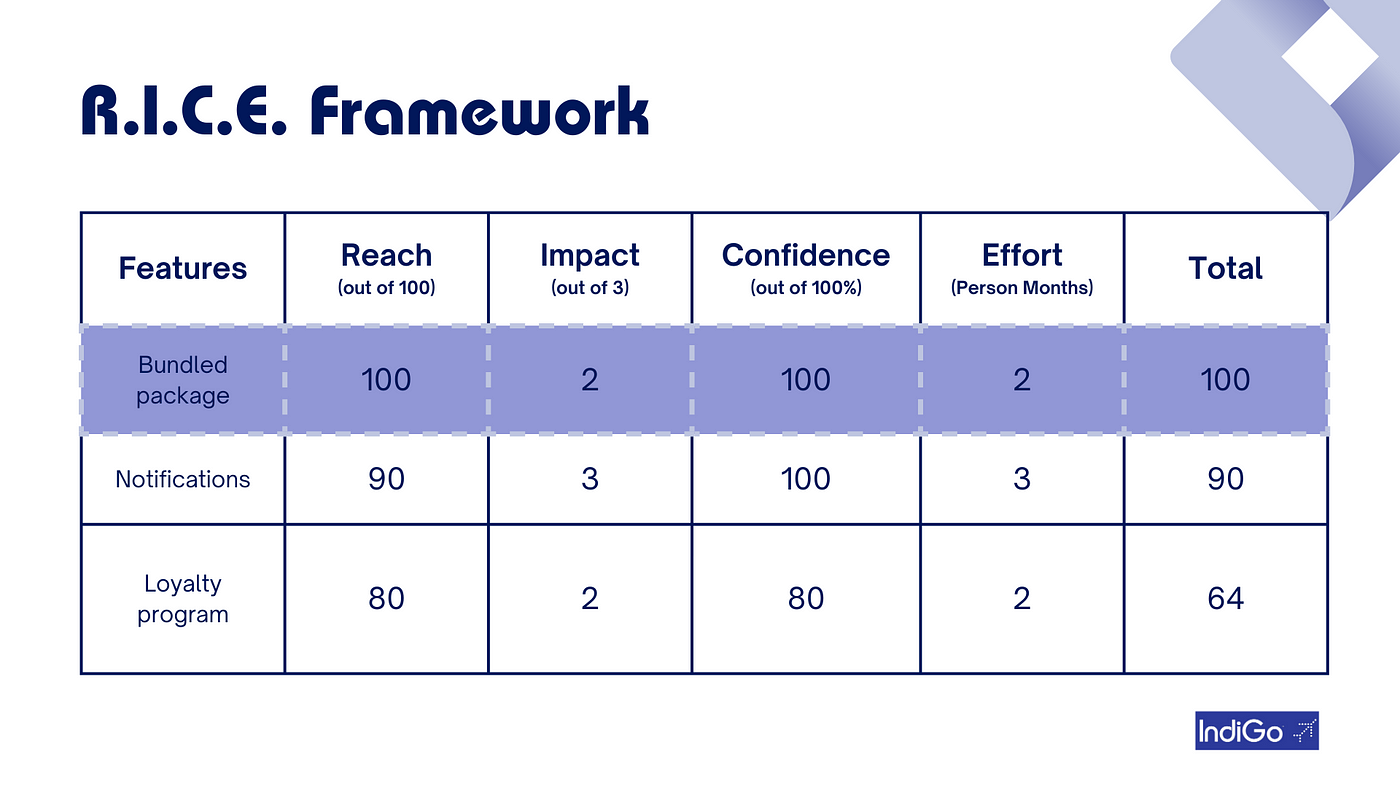 R.I.C.E. Framework

| Features | Reach (out of 100) | Impact (out of 3) | Confidence (out of 100%) | Effort (Person Months) | Total |
|---|---|---|---|---|---|
| Bundled package | 100 | 2 | 100 | 2 | 100 |
| Notifications | 90 | 3 | 100 | 3 | 90 |
| Loyalty program | 80 | 2 | 80 | 2 | 64 |

IndiGo